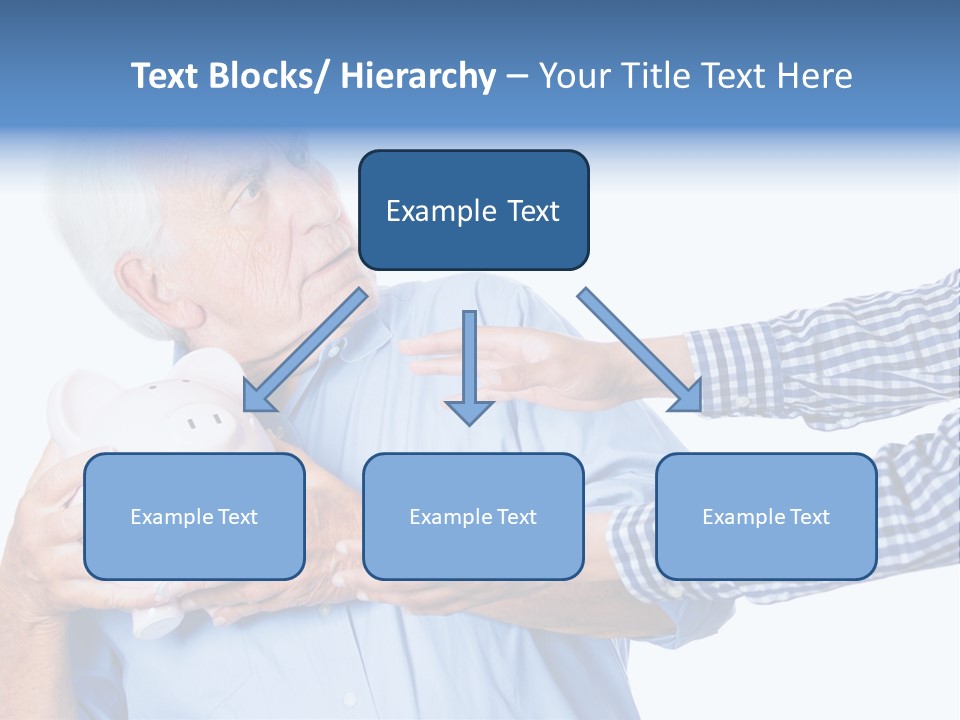 Text Blocks/ Hierarchy – Your Title Text Here

Example Text

Example Text

Example Text

Example Text